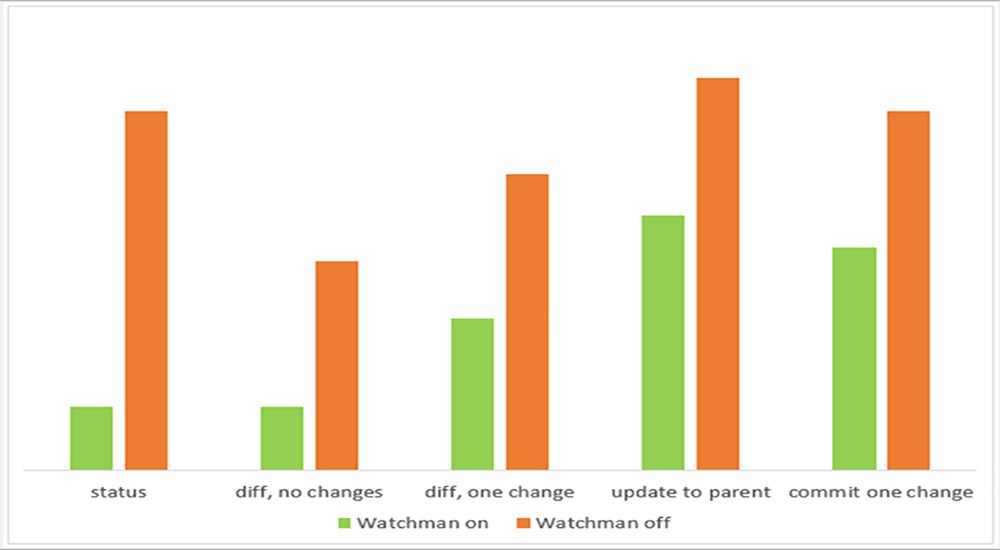 status
diff, no changes
diff, one change
update to parent
commit one change

Watchman on
Watchman off